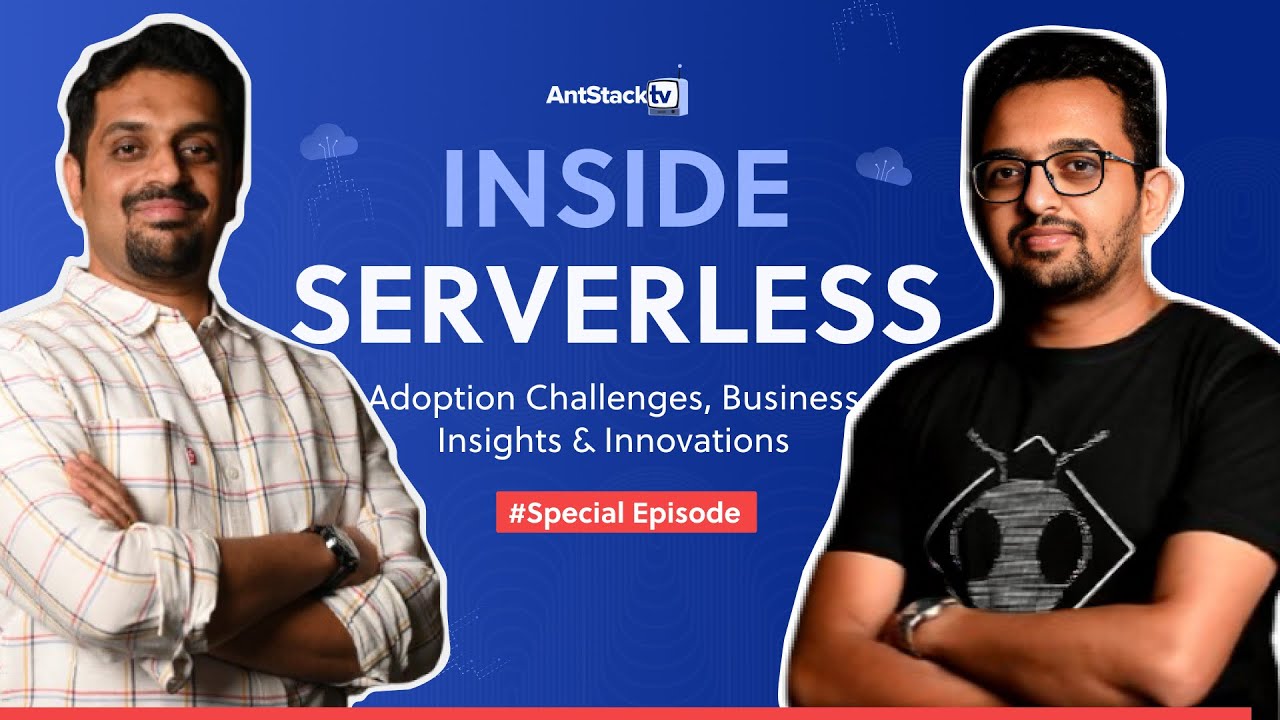 AntStack tv

INSIDE SERVERLESS

Adoption Challenges, Business Insights & Innovations

#Special Episode